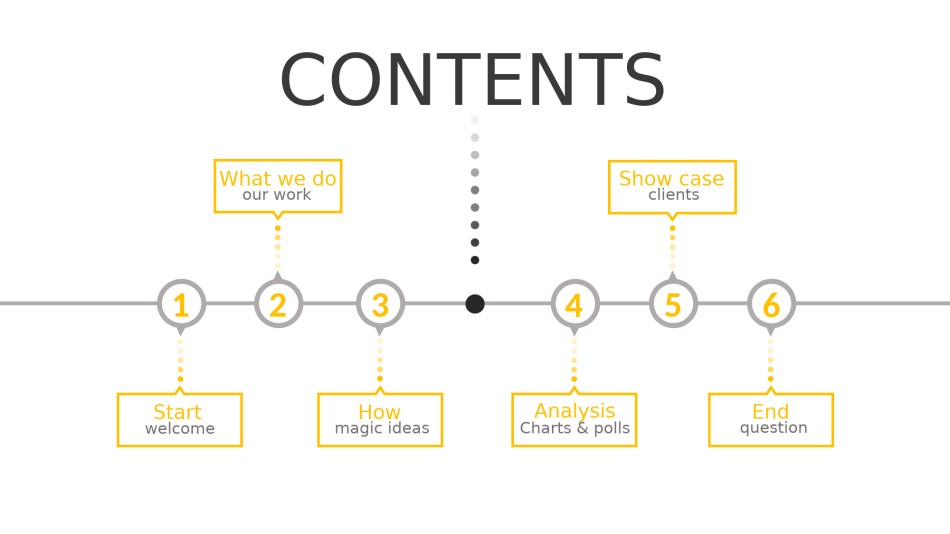 CONTENTS

What we do
our work

Show case
clients

1 2 3 4 5 6

Start
welcome

How
magic ideas

Analysis
Charts & polls

End
question